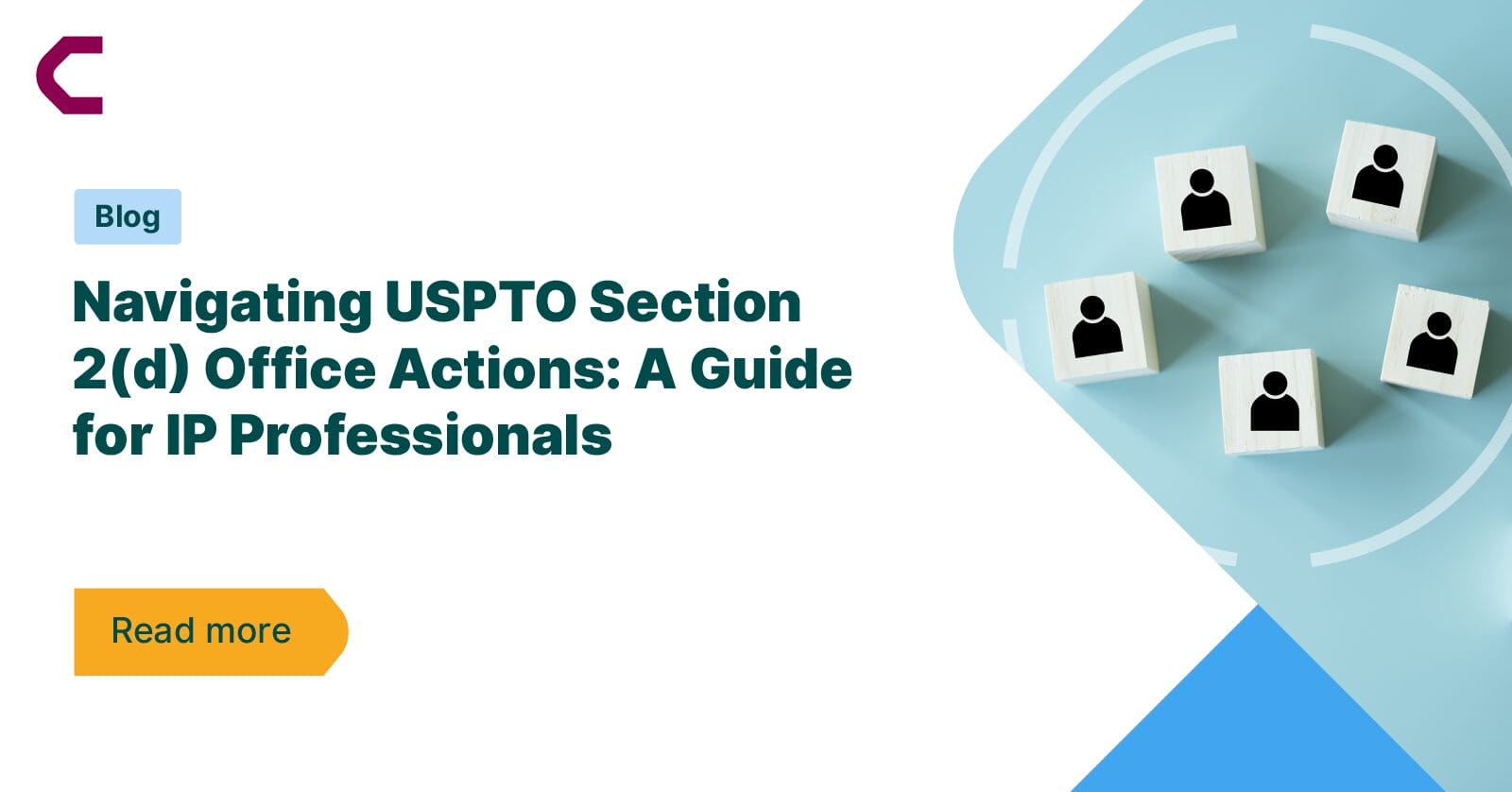 Blog

Navigating USPTO Section 2(d) Office Actions: A Guide for IP Professionals

Read more